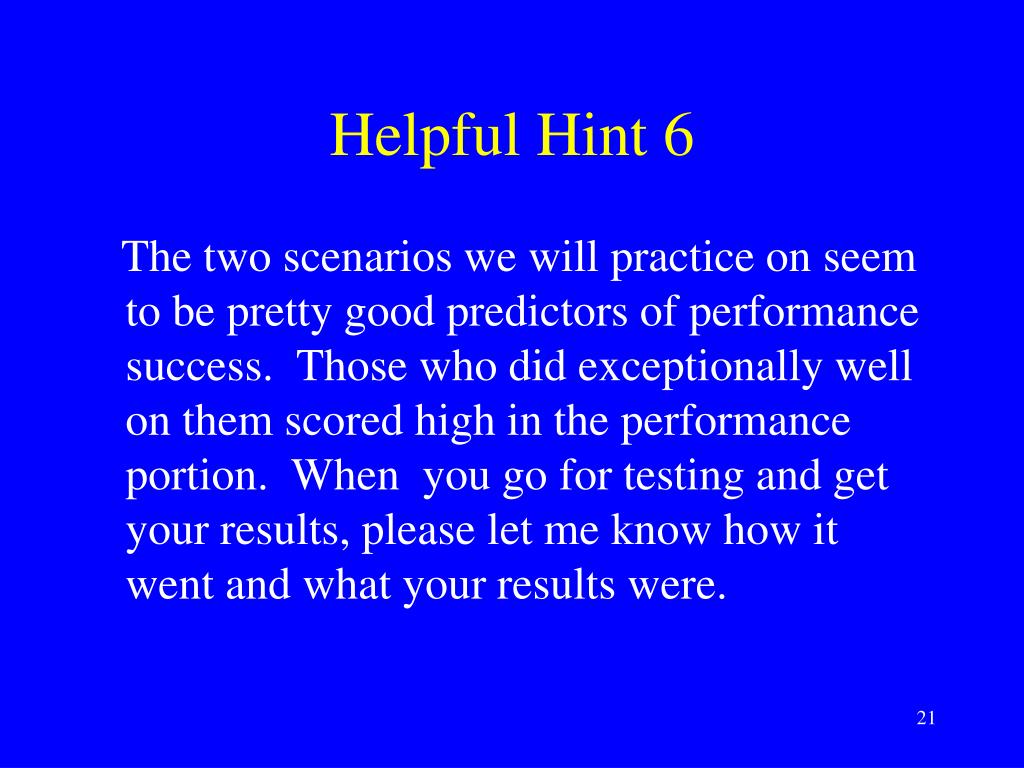 Helpful Hint 6

The two scenarios we will practice on seem to be pretty good predictors of performance success. Those who did exceptionally well on them scored high in the performance portion. When you go for testing and get your results, please let me know how it went and what your results were.

21